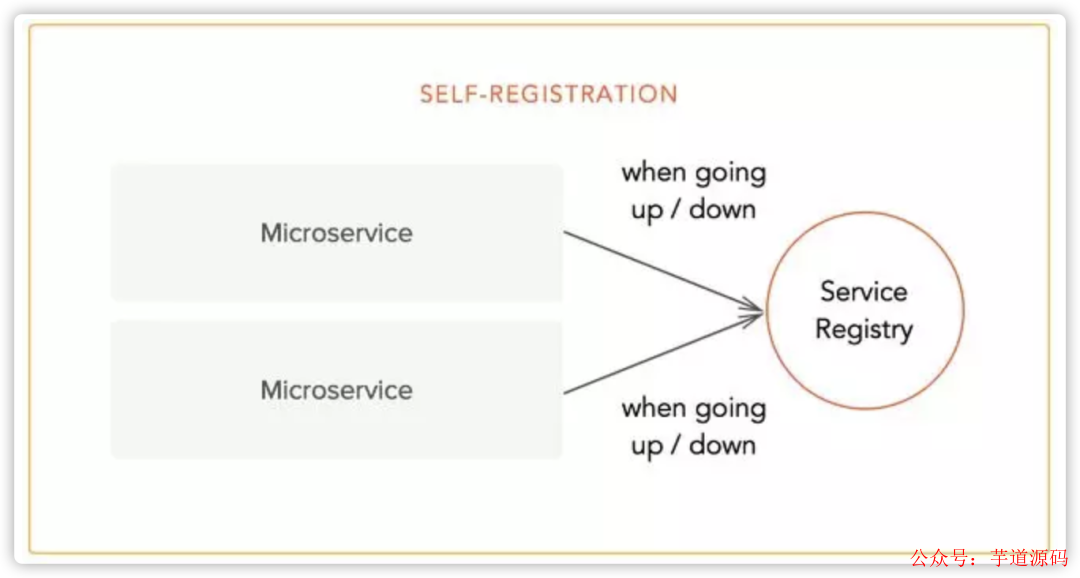 SELF-REGISTRATION

Microservice

when going up / down

Service Registry

Microservice

when going up / down

公众号：芋道源码